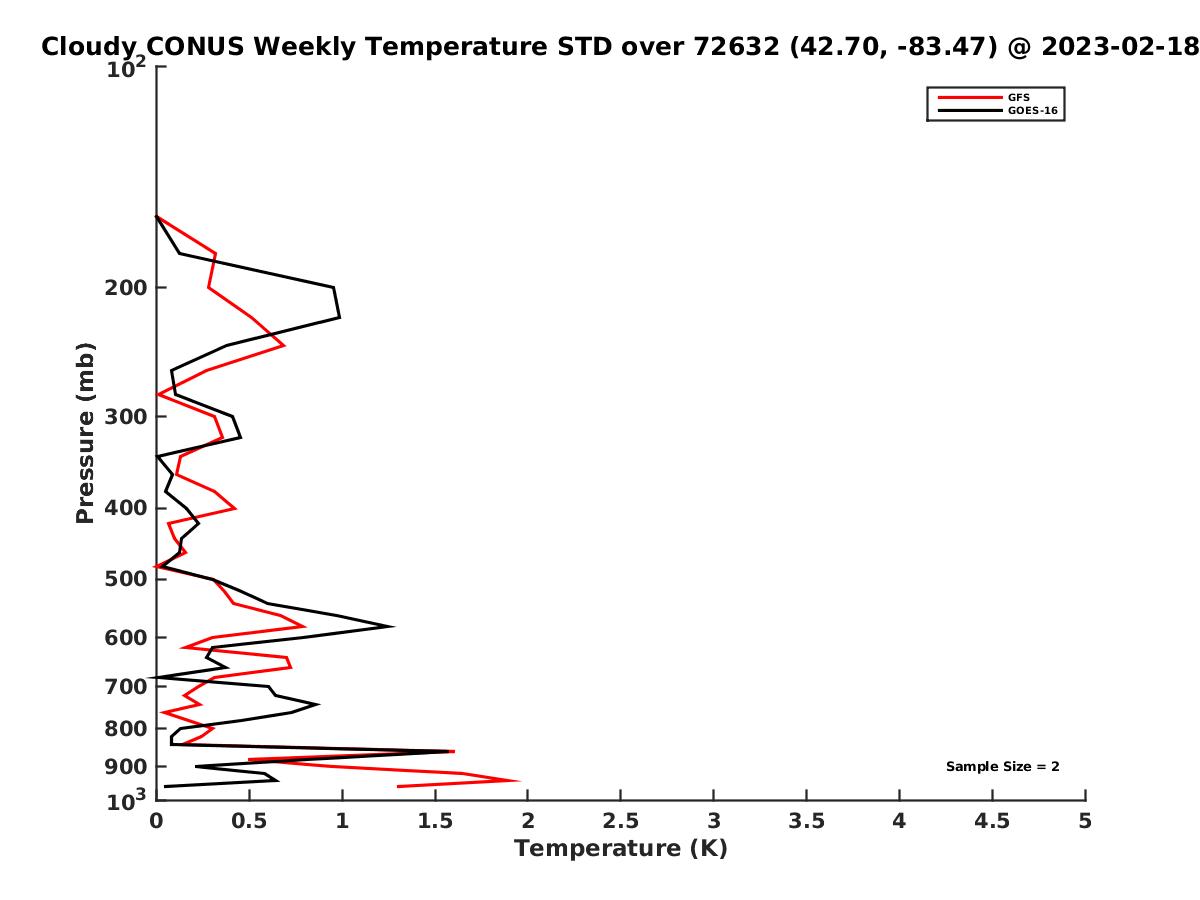 Cloudy CONUS Weekly Temperature STD over 72632 (42.70, -83.47) @ 2023-02-18

GFS
GOES-16

Pressure (mb)

$10^2$
200
300
400
500
600
700
800
900
$10^3$

Sample Size = 2

0
0.5
1
1.5
2
2.5
3
3.5
4
4.5
5
Temperature (K)